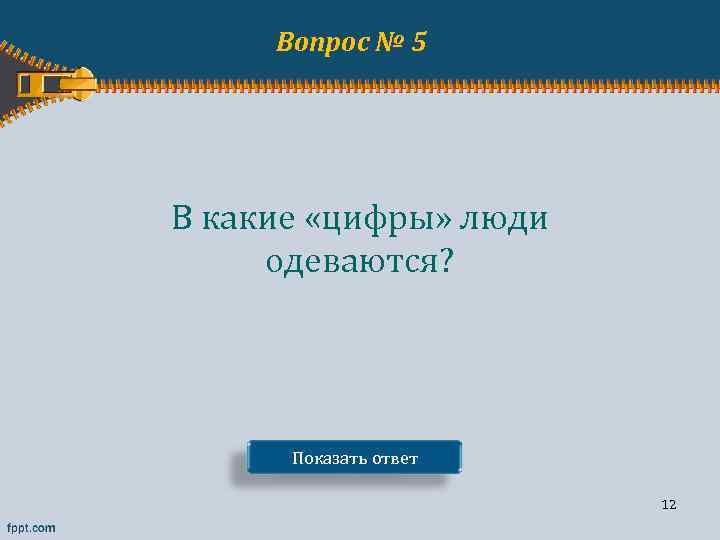 Вопрос № 5

В какие «цифры» люди одеваются?

Показать ответ

12

fppt.com